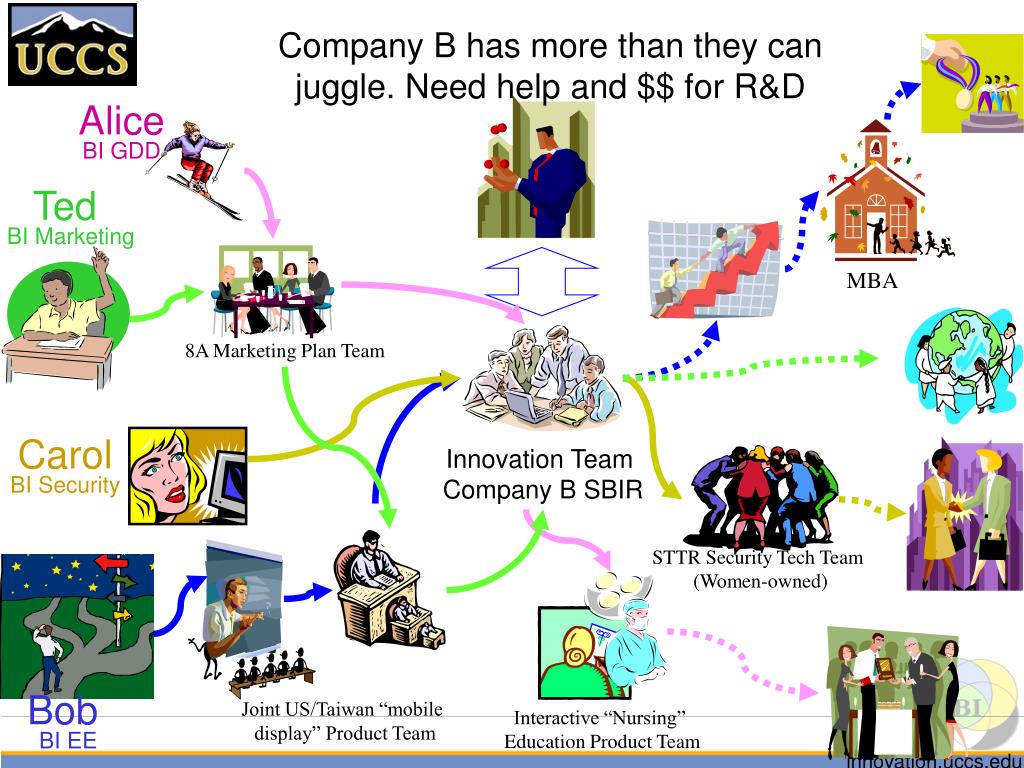 UCCS

Company B has more than they can juggle. Need help and $$ for R&D

Alice
BI GDD

Ted
BI Marketing

8A Marketing Plan Team

MBA

Carol
BI Security

Innovation Team
Company B SBIR

STTR Security Tech Team
(Women-owned)

Bob
BI EE

Joint US/Taiwan “mobile display” Product Team

Interactive “Nursing” Education Product Team

BI

Innovation.uccs.edu